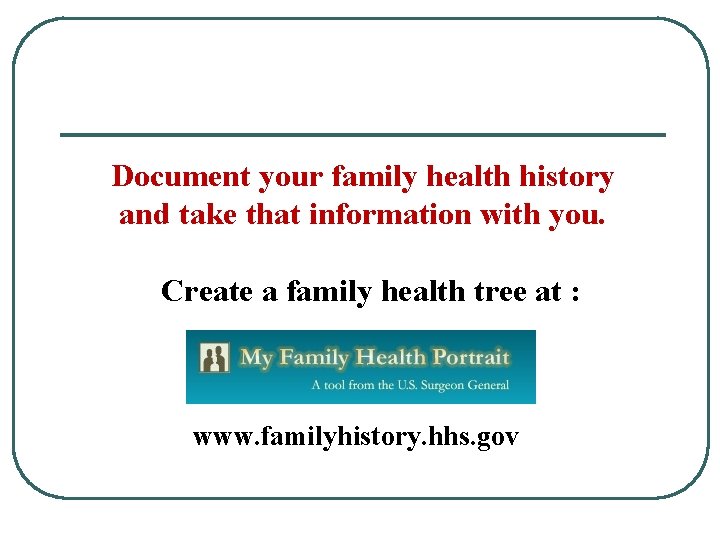 Document your family health history and take that information with you.

Create a family health tree at :

My Family Health Portrait
A tool from the U.S. Surgeon General

www.familyhistory.hhs.gov